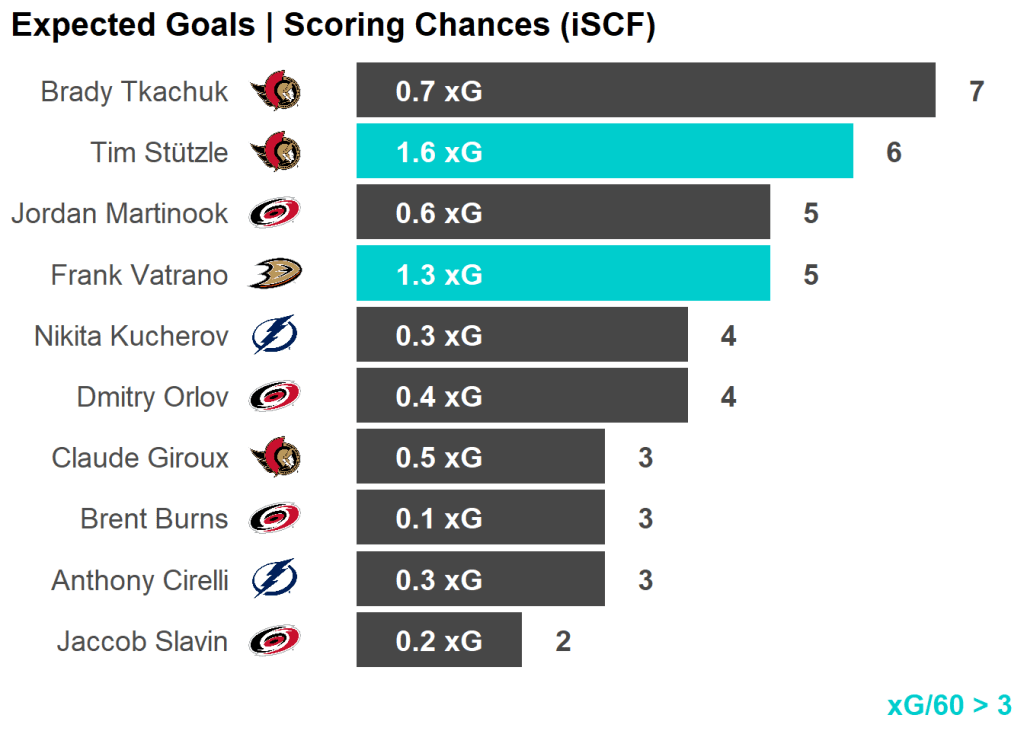 Expected Goals | Scoring Chances (iSCF)

Brady Tkachuk 0.7 xG 7
Tim Stützle 1.6 xG 6
Jordan Martinook 0.6 xG 5
Frank Vatrano 1.3 xG 5
Nikita Kucherov 0.3 xG 4
Dmitry Orlov 0.4 xG 4
Claude Giroux 0.5 xG 3
Brent Burns 0.1 xG 3
Anthony Cirelli 0.3 xG 3
Jaccob Slavin 0.2 xG 2

xG/60 > 3